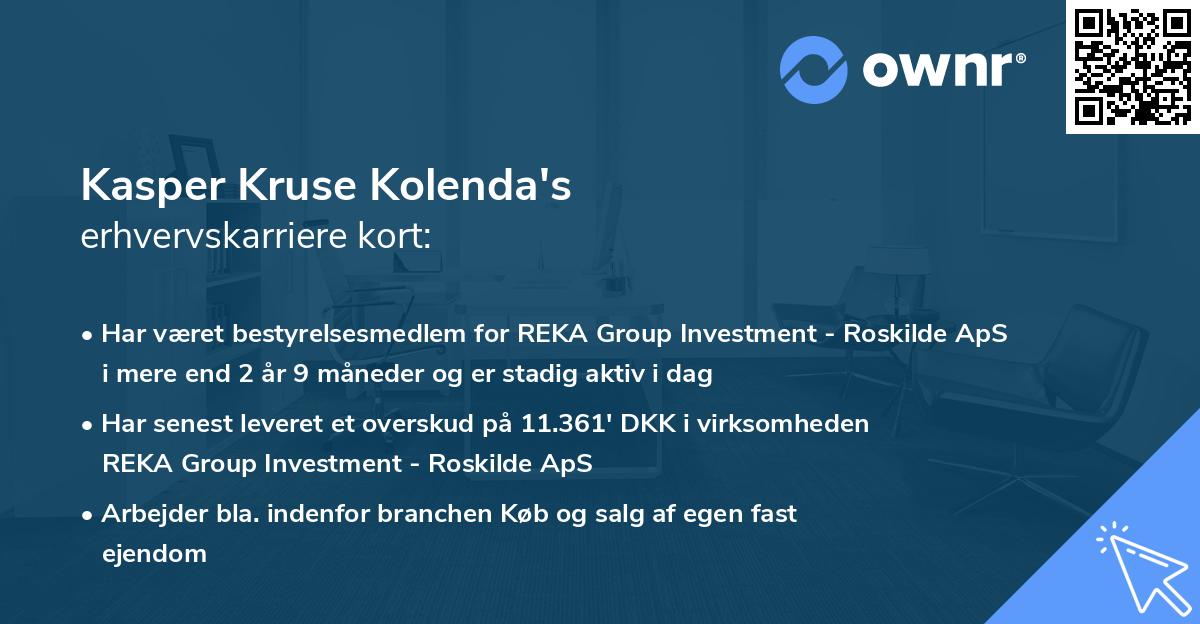 ownr®

Kasper Kruse Kolenda's
erhvervskarriere kort:

• Har været bestyrelsesmedlem for REKA Group Investment - Roskilde ApS i mere end 2 år 9 måneder og er stadig aktiv i dag

• Har senest leveret et overskud på 11.361' DKK i virksomheden REKA Group Investment - Roskilde ApS

• Arbejder bla. indenfor branchen Køb og salg af egen fast ejendom